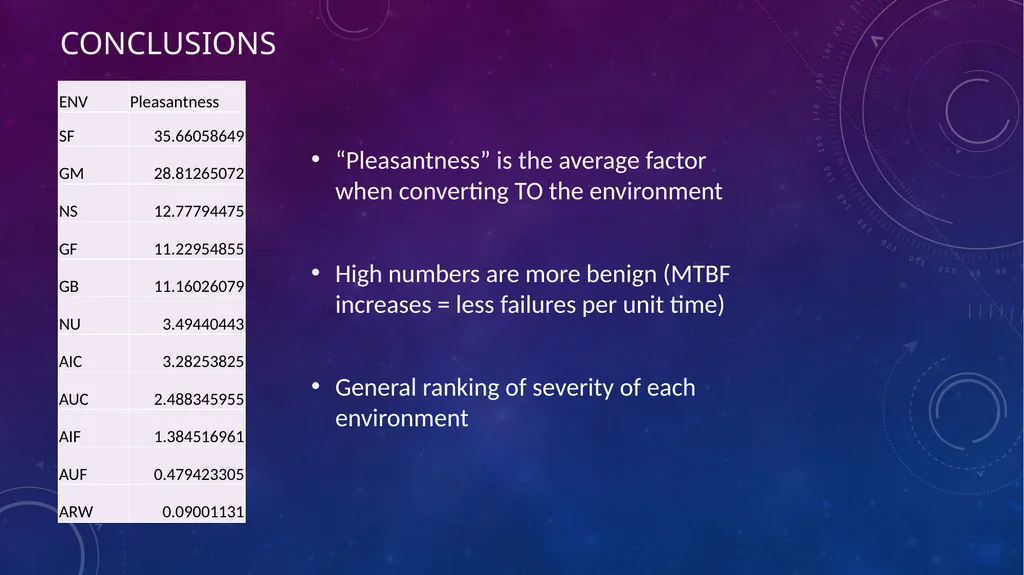 CONCLUSIONS

| ENV | Pleasantness |
|---|---|
| SF | 35.66058649 |
| GM | 28.81265072 |
| NS | 12.77794475 |
| GF | 11.22954855 |
| GB | 11.16026079 |
| NU | 3.49440443 |
| AIC | 3.28253825 |
| AUC | 2.488345955 |
| AIF | 1.384516961 |
| AUF | 0.479423305 |
| ARW | 0.09001131 |

• “Pleasantness” is the average factor when converting TO the environment

• High numbers are more benign (MTBF increases = less failures per unit time)

• General ranking of severity of each environment